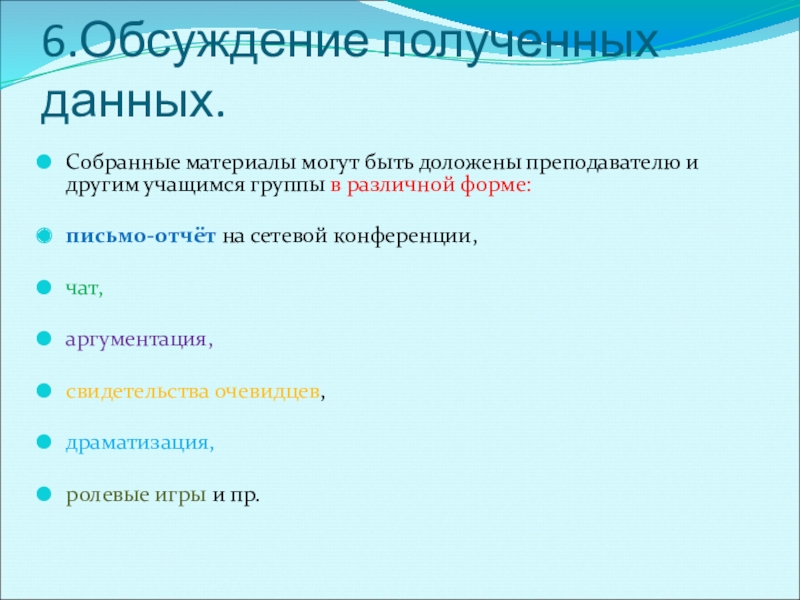 6.Обсуждение полученных данных.

Собранные материалы могут быть доложены преподавателю и другим учащимся группы в различной форме:

письмо-отчёт на сетевой конференции,

чат,

аргументация,

свидетельства очевидцев,

драматизация,

ролевые игры и пр.